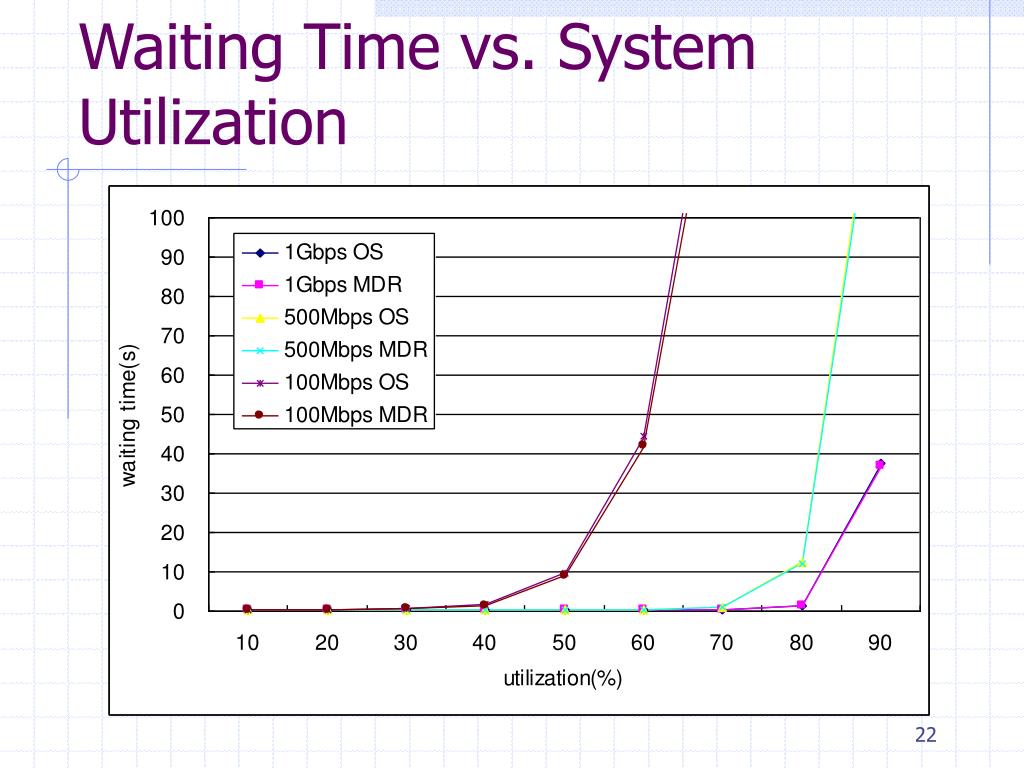 Waiting Time vs. System Utilization

100
90
80
70
60
50
40
30
20
10
0

waiting time(s)

1Gbps OS
1Gbps MDR
500Mbps OS
500Mbps MDR
100Mbps OS
100Mbps MDR

10 20 30 40 50 60 70 80 90

utilization(%)

22